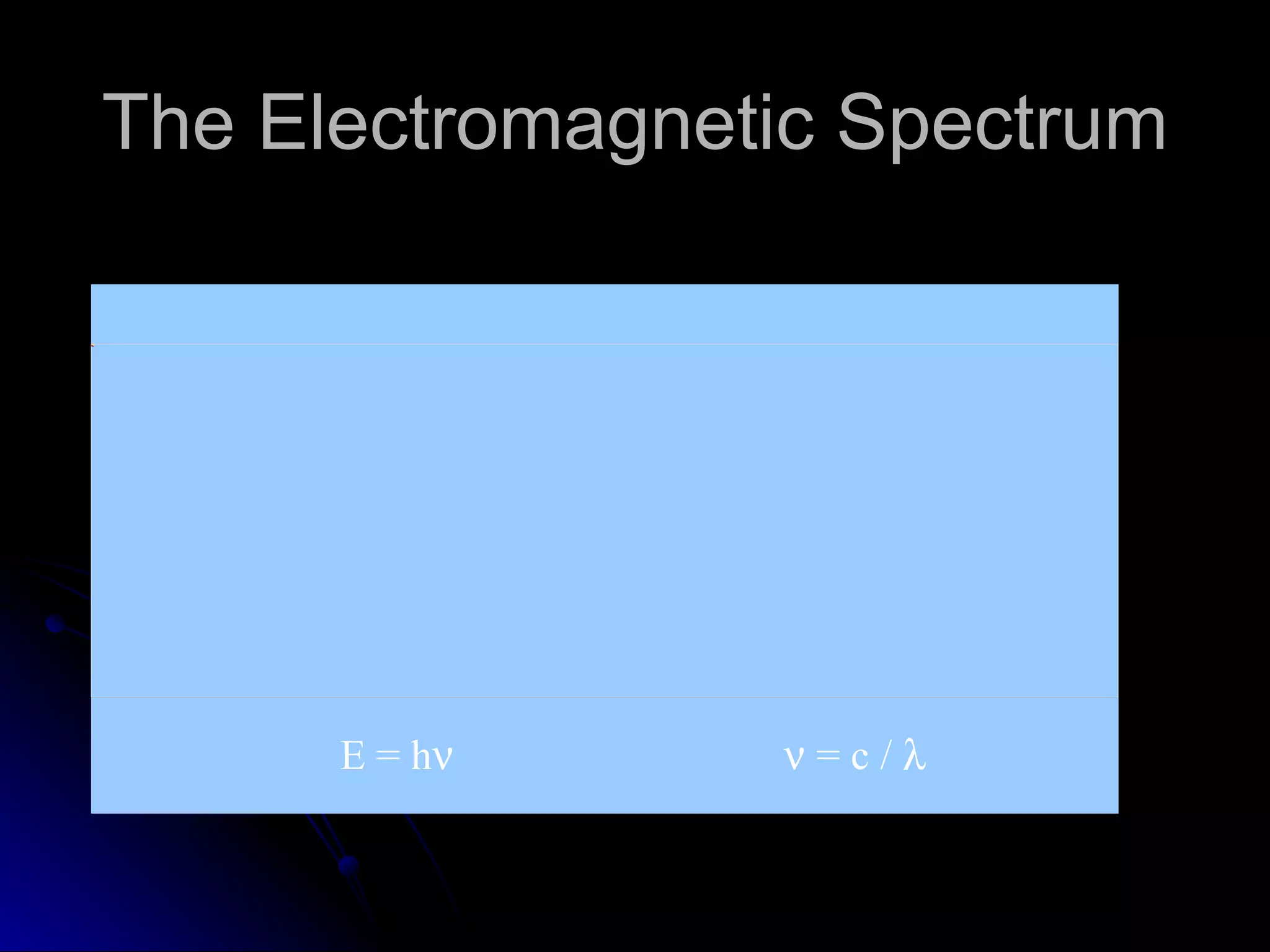 The Electromagnetic Spectrum

$E = h\nu$ $\nu = c / \lambda$